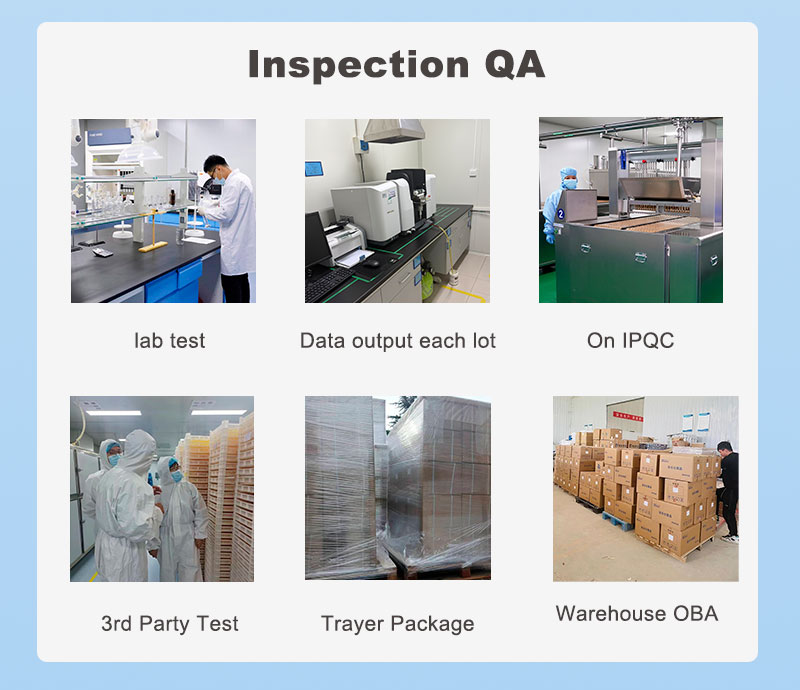 Inspection QA

lab test

Data output each lot

On IPQC

3rd Party Test

Trayer Package

Warehouse OBA